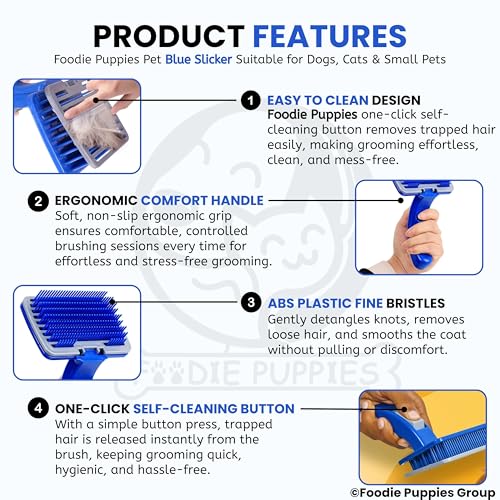 PRODUCT FEATURES

Foodie Puppies Pet Blue Slicker Suitable for Dogs, Cats & Small Pets

1 EASY TO CLEAN DESIGN
Foodie Puppies one-click self-cleaning button removes trapped hair easily, making grooming effortless, clean, and mess-free.

2 ERGONOMIC COMFORT HANDLE
Soft, non-slip ergonomic grip ensures comfortable, controlled brushing sessions every time for effortless and stress-free grooming.

3 ABS PLASTIC FINE BRISTLES
Gently detangles knots, removes loose hair, and smooths the coat without pulling or discomfort.

FOODIE PUPPIES

4 ONE-CLICK SELF-CLEANING BUTTON
With a simple button press, trapped hair is released instantly from the brush, keeping grooming quick, hygienic, and hassle-free.

©Foodie Puppies Group